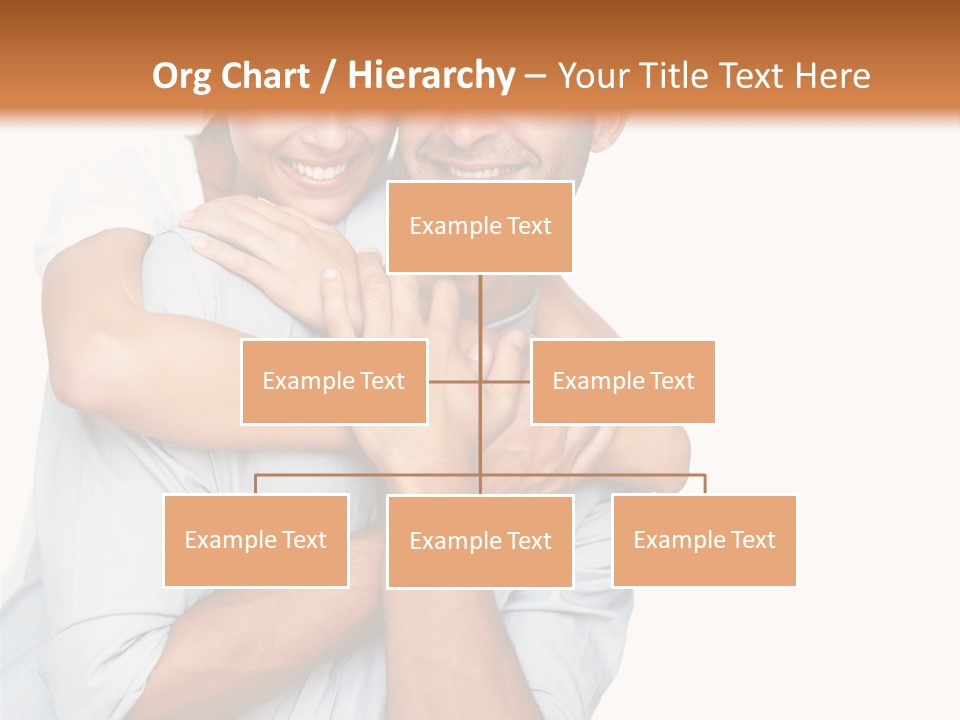 Org Chart / Hierarchy – Your Title Text Here

Example Text

Example Text

Example Text

Example Text

Example Text

Example Text